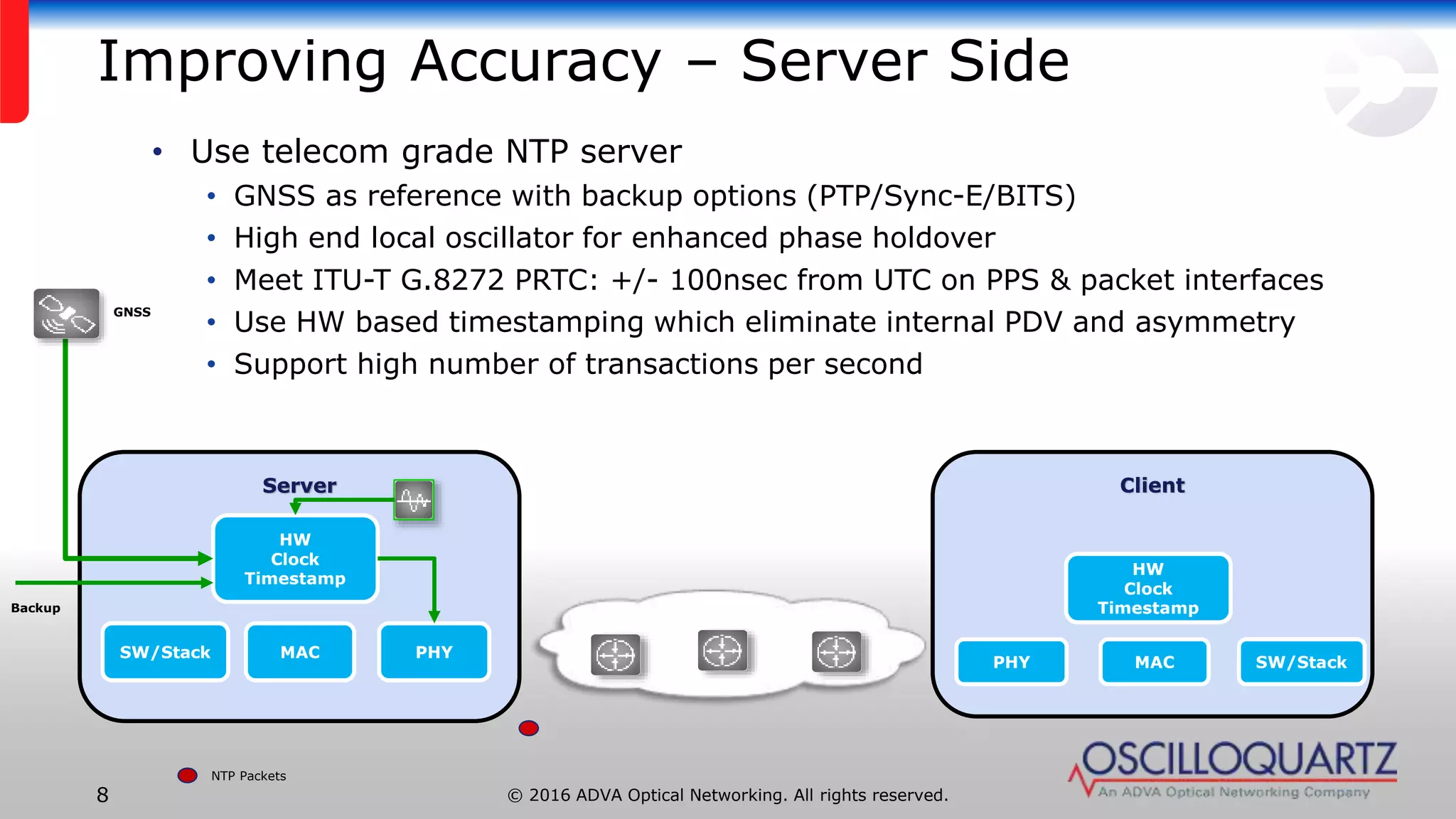 Improving Accuracy – Server Side

• Use telecom grade NTP server
  • GNSS as reference with backup options (PTP/Sync-E/BITS)
  • High end local oscillator for enhanced phase holdover
  • Meet ITU-T G.8272 PRTC: +/- 100nsec from UTC on PPS & packet interfaces
  • Use HW based timestamping which eliminate internal PDV and asymmetry
  • Support high number of transactions per second

GNSS

Backup

Server

HW Clock Timestamp

SW/Stack

MAC

PHY

Client

HW Clock Timestamp

PHY

MAC

SW/Stack

NTP Packets

8

© 2016 ADVA Optical Networking. All rights reserved.

OSCILLOQUARTZ
An ADVA Optical Networking Company